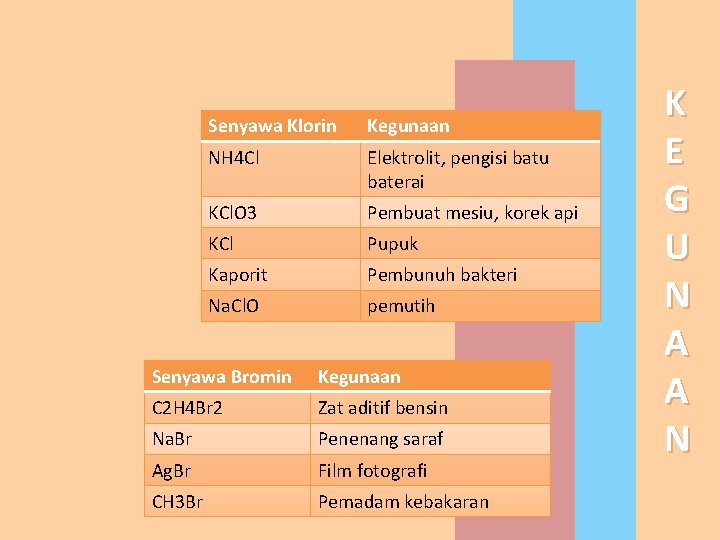 | Senyawa Klorin | Kegunaan |
|---|---|
| NH4Cl | Elektrolit, pengisi batu baterai |
| KClO3 | Pembuat mesiu, korek api |
| KCl | Pupuk |
| Kaporit | Pembunuh bakteri |
| NaClO | pemutih |

| Senyawa Bromin | Kegunaan |
|---|---|
| C2H4Br2 | Zat aditif bensin |
| NaBr | Penenang saraf |
| AgBr | Film fotografi |
| CH3Br | Pemadam kebakaran |

K E G U N A A N